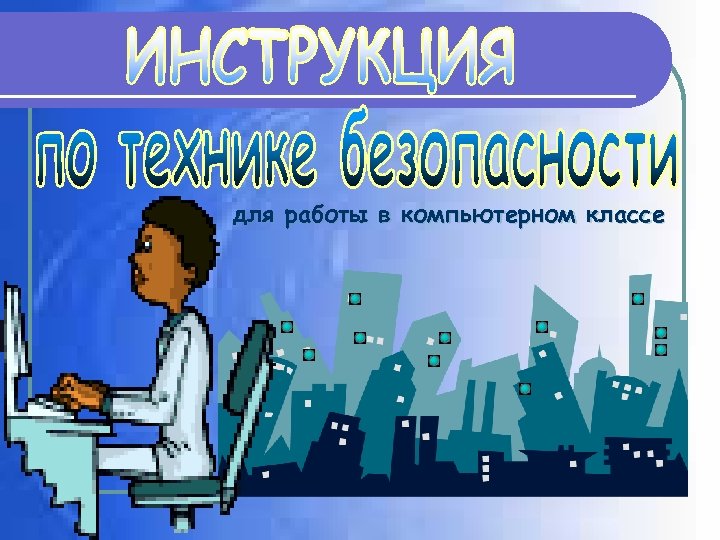 ИНСТРУКЦИЯ

по технике безопасности

для работы в компьютерном классе